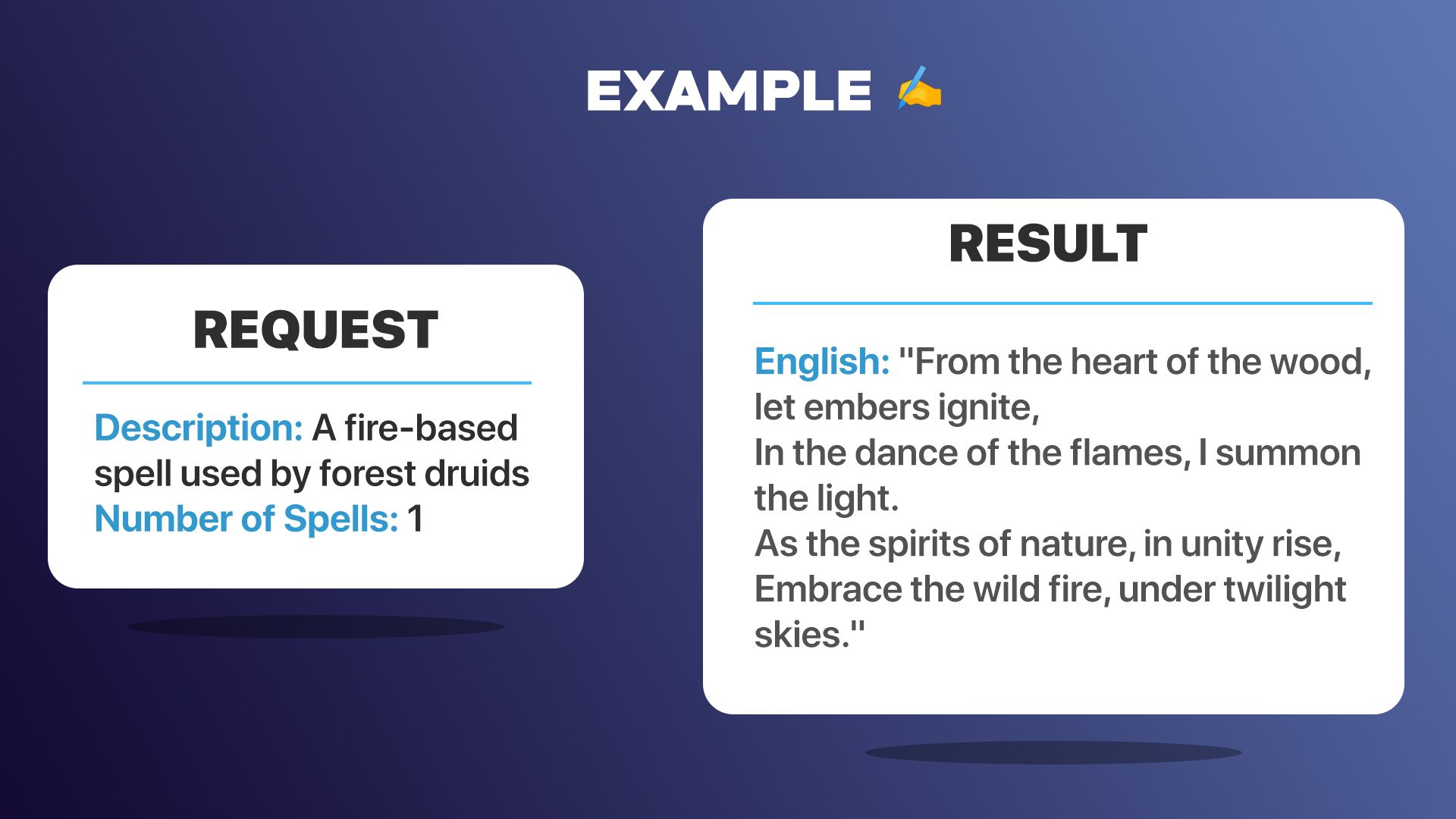 EXAMPLE ✍️

REQUEST

Description: A fire-based spell used by forest druids
Number of Spells: 1

RESULT

English: "From the heart of the wood, let embers ignite,
In the dance of the flames, I summon the light.
As the spirits of nature, in unity rise,
Embrace the wild fire, under twilight skies."